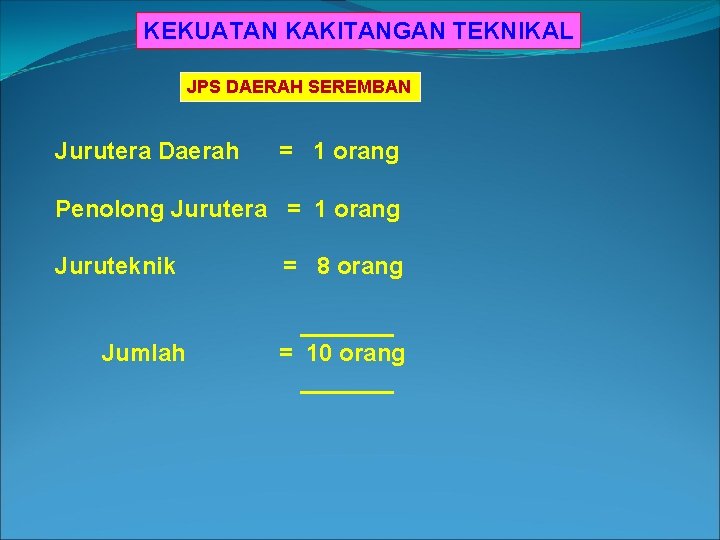 KEKUATAN KAKITANGAN TEKNIKAL

JPS DAERAH SEREMBAN

Jurutera Daerah = 1 orang

Penolong Jurutera = 1 orang

Juruteknik = 8 orang

Jumlah = 10 orang